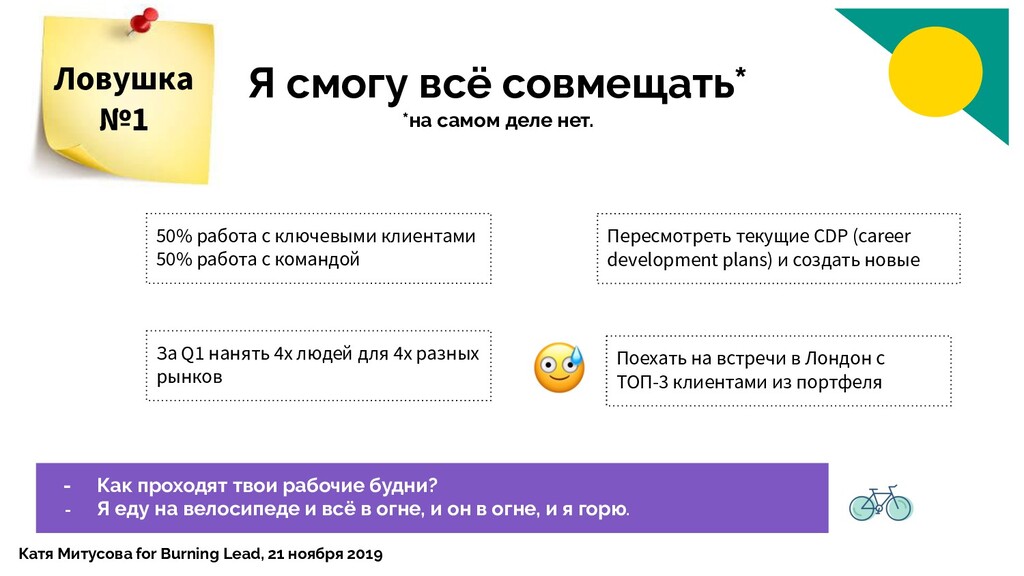 Ловушка №1

Я смогу всё совмещать*

*на самом деле нет.

50% работа с ключевыми клиентами
50% работа с командой

Пересмотреть текущие CDP (career development plans) и создать новые

За Q1 нанять 4х людей для 4х разных рынков

Поехать на встречи в Лондон с ТОП-3 клиентами из портфеля

- Как проходят твои рабочие будни?
- Я еду на велосипеде и всё в огне, и он в огне, и я горю.

Катя Митусова for Burning Lead, 21 ноября 2019